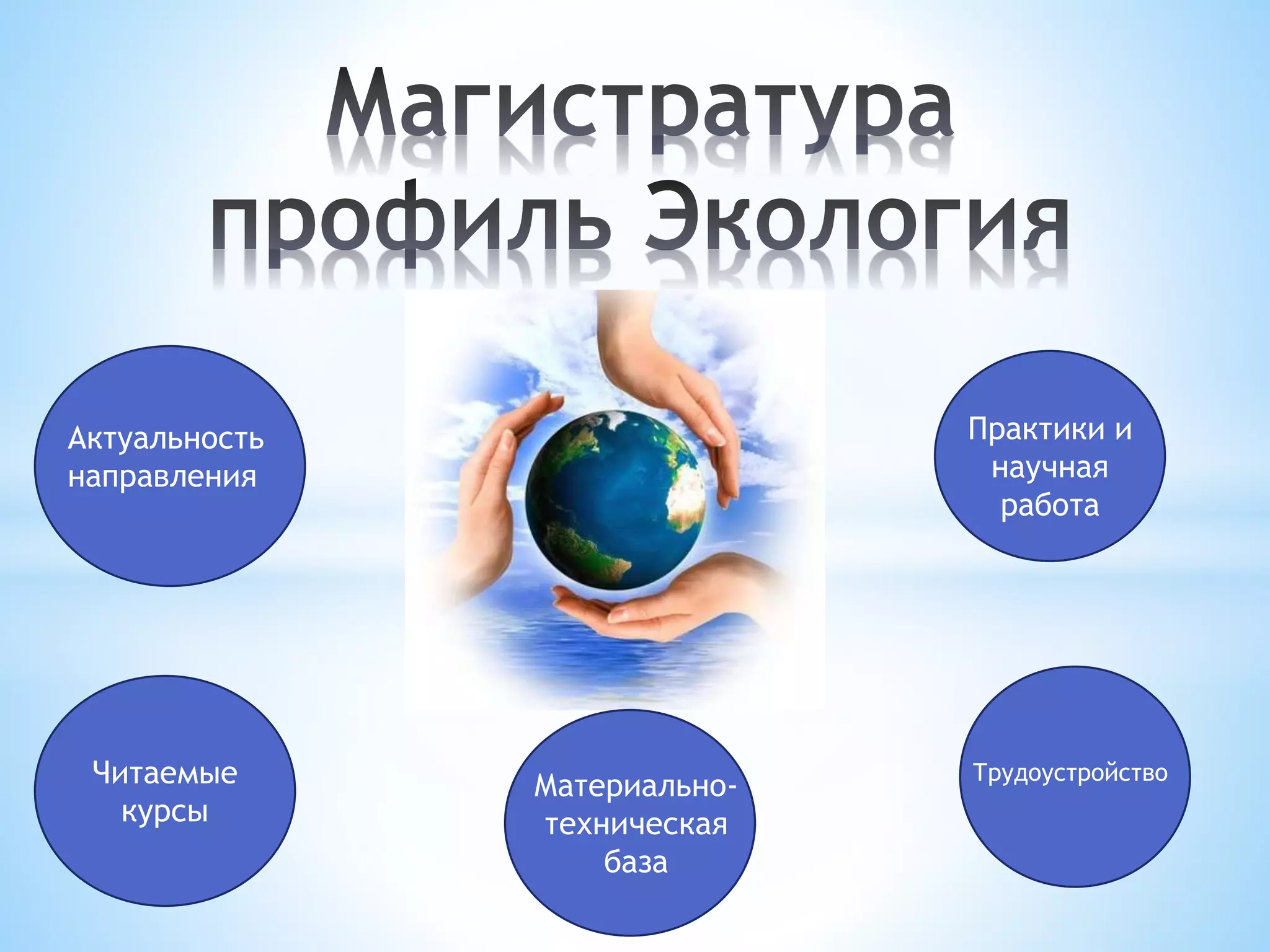 Магистратура профиль Экология

Актуальность направления

Практики и научная работа

Читаемые курсы

Материально-техническая база

Трудоустройство